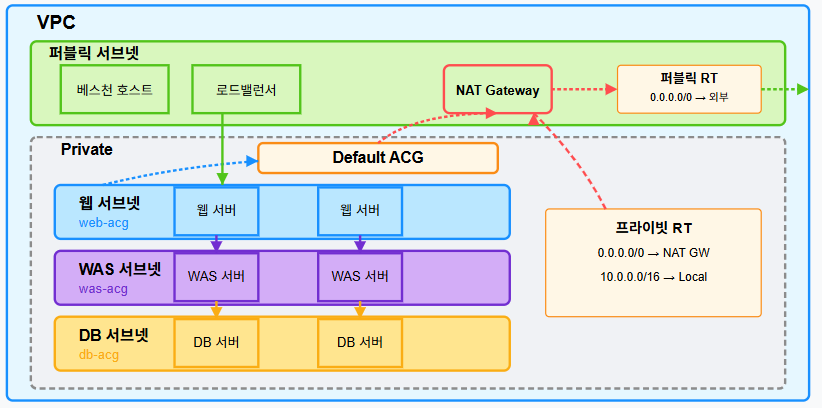 VPC

퍼블릭 서브넷

베스천 호스트

로드밸런서

NAT Gateway

퍼블릭 RT
0.0.0.0/0 → 외부

Private

Default ACG

웹 서브넷
web-acg

웹 서버

웹 서버

WAS 서브넷
was-acg

WAS 서버

WAS 서버

DB 서브넷
db-acg

DB 서버

DB 서버

프라이빗 RT
0.0.0.0/0 → NAT GW
10.0.0.0/16 → Local